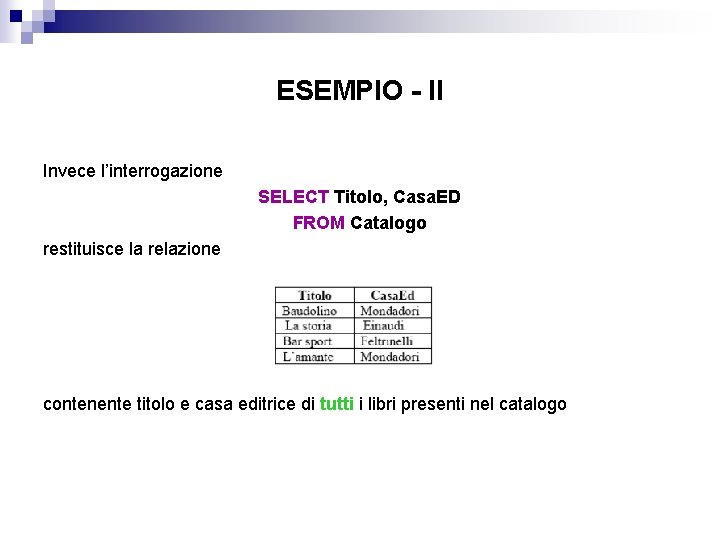 ESEMPIO - II

Invece l'interrogazione

SELECT Titolo, CasaED
FROM Catalogo

restituisce la relazione

| Titolo | CasaEd |
|---|---|
| Baudolino | Mondadori |
| La storia | Einaudi |
| Bar sport | Feltrinelli |
| L'amante | Mondadori |

contenente titolo e casa editrice di tutti i libri presenti nel catalogo